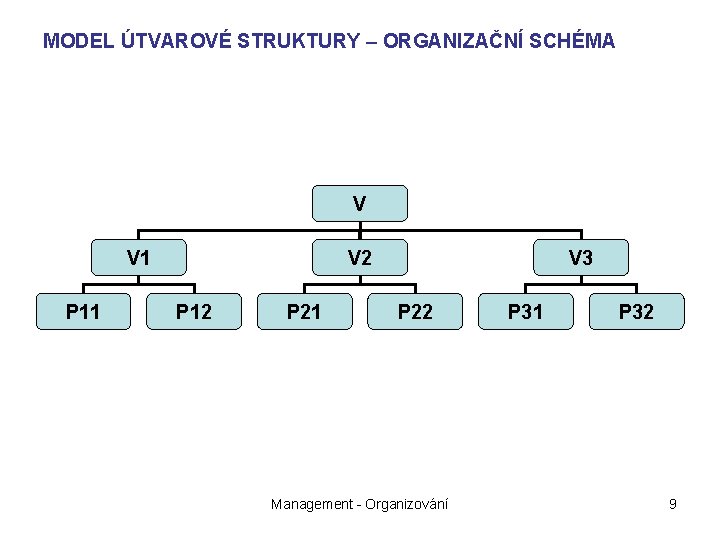 MODEL ÚTVAROVÉ STRUKTURY – ORGANIZAČNÍ SCHÉMA

V

V1

V2

V3

P11

P12

P21

P22

P31

P32

Management - Organizování

9